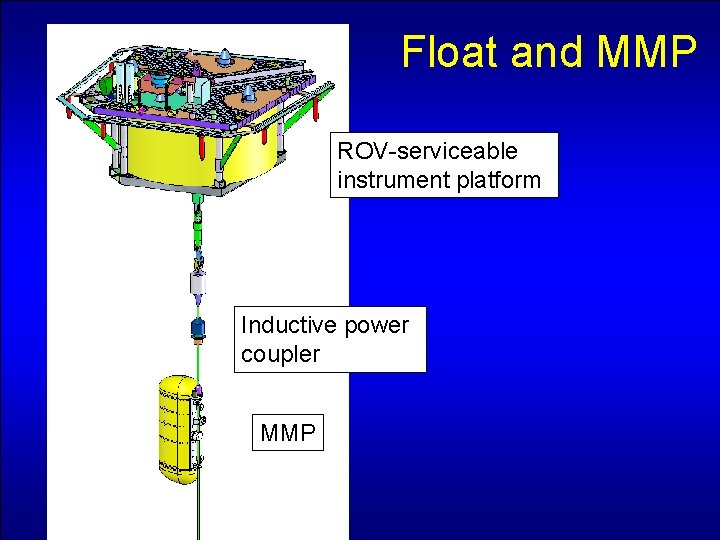 Float and MMP

ROV-serviceable instrument platform

Inductive power coupler

MMP